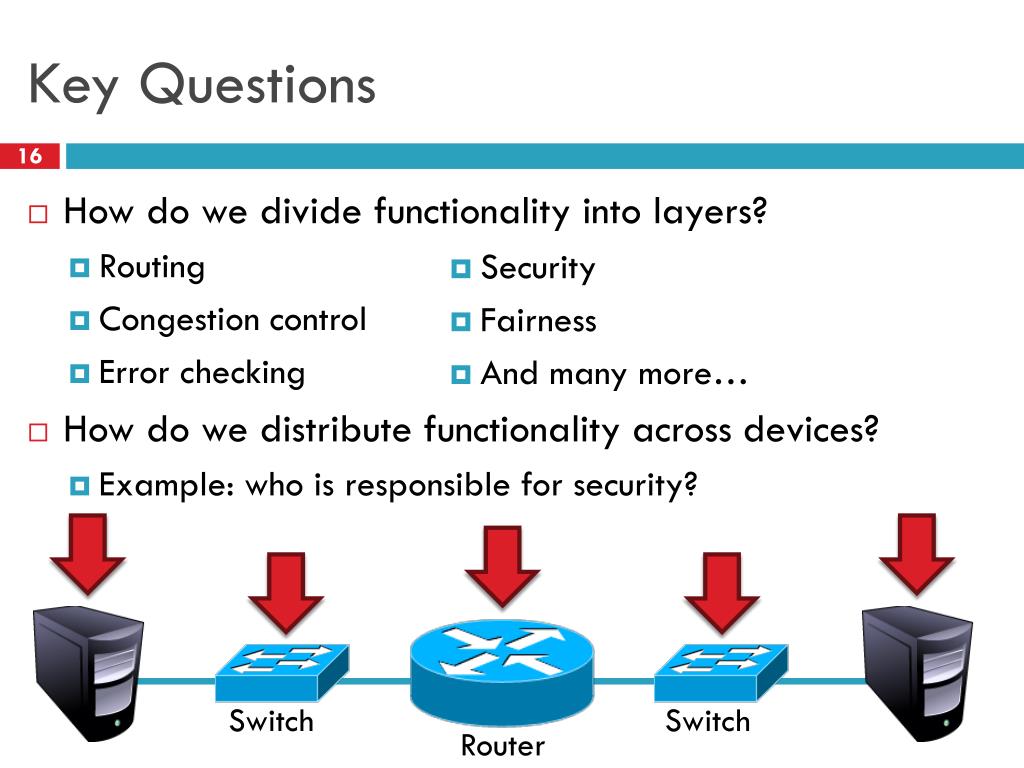 Key Questions

16

How do we divide functionality into layers?

Routing

Congestion control

Error checking

Security

Fairness

And many more…

How do we distribute functionality across devices?

Example: who is responsible for security?

Switch

Router

Switch